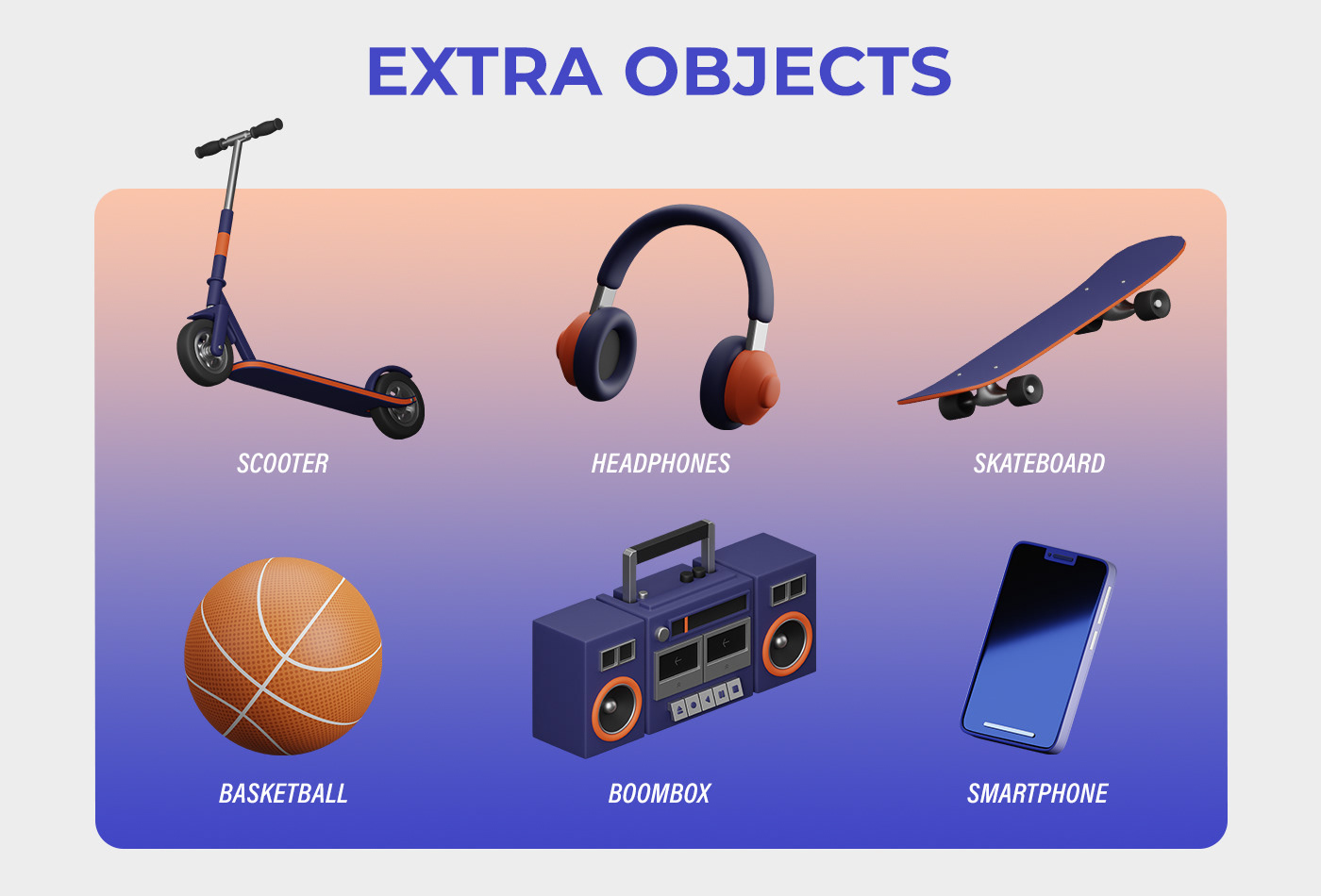 EXTRA OBJECTS

SCOOTER

HEADPHONES

SKATEBOARD

BASKETBALL

BOOMBOX

SMARTPHONE